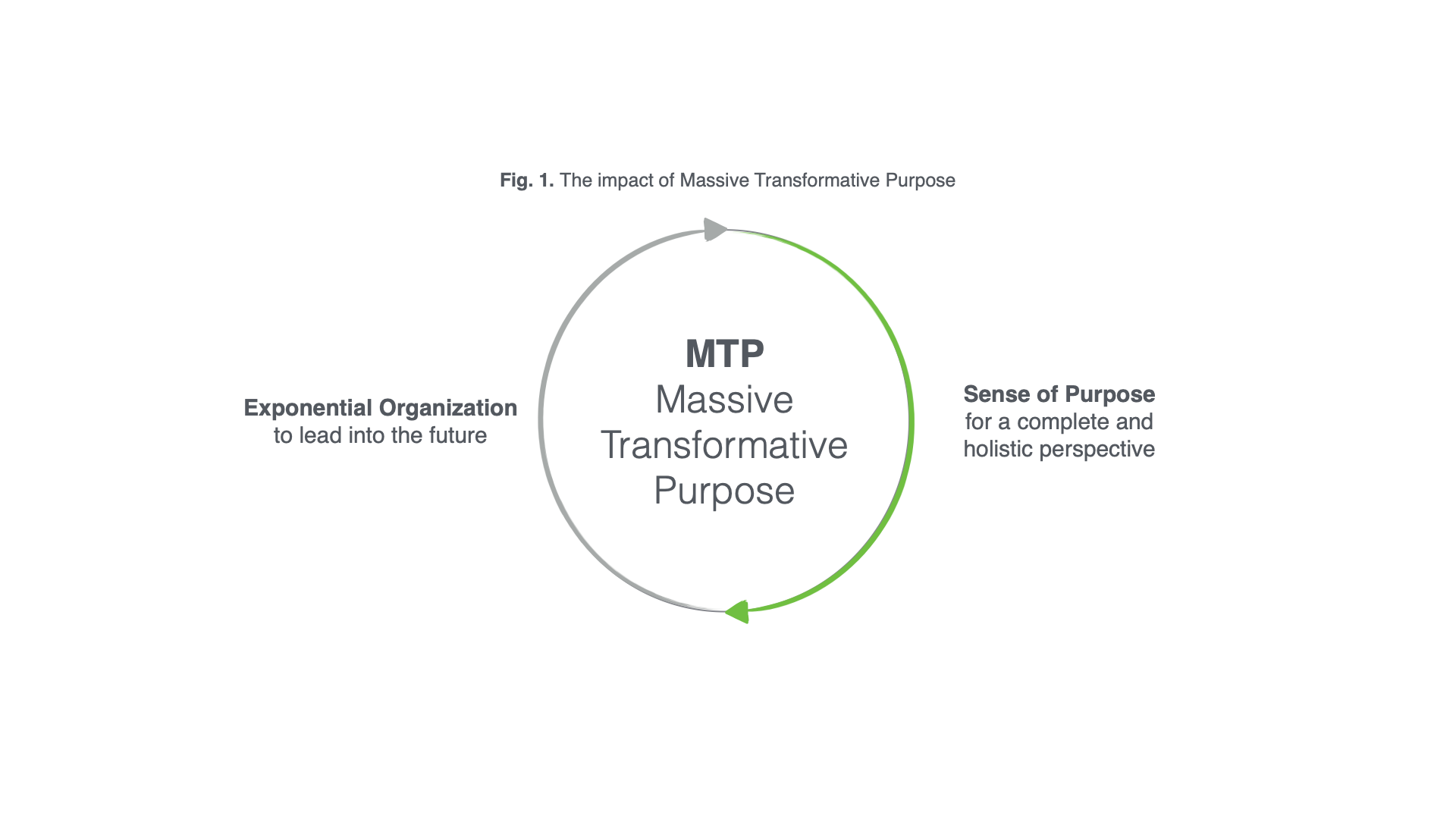 Fig. 1. The impact of Massive Transformative Purpose

Exponential Organization
to lead into the future

MTP
Massive
Transformative
Purpose

Sense of Purpose
for a complete and
holistic perspective